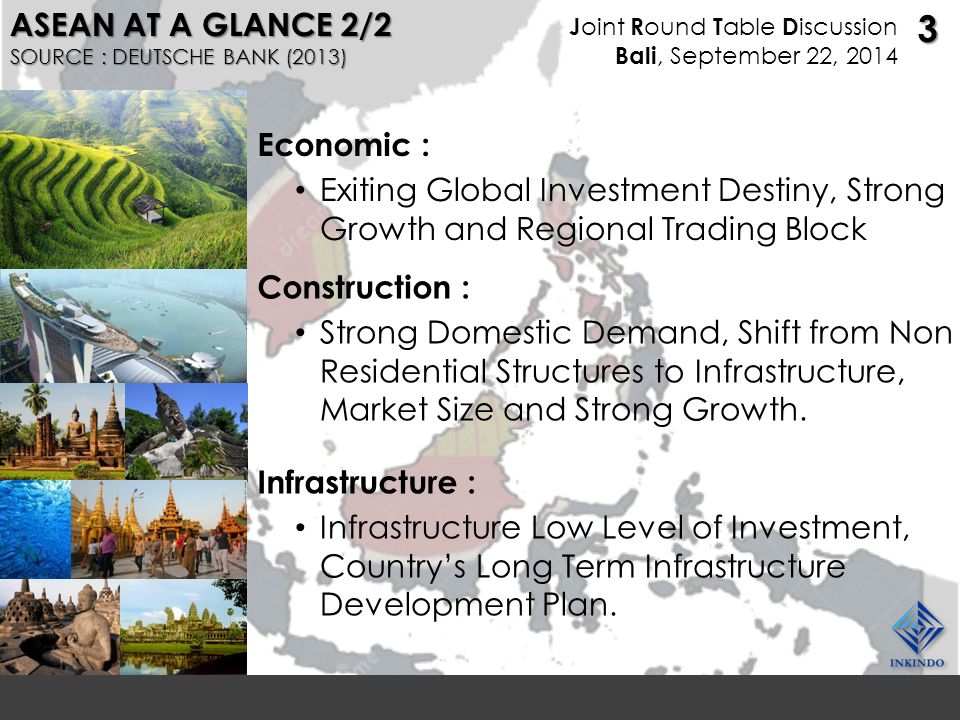 ASEAN AT A GLANCE 2/2
SOURCE : DEUTSCHE BANK (2013)

Joint Round Table Discussion
Bali, September 22, 2014

3

Economic :

• Exiting Global Investment Destiny, Strong Growth and Regional Trading Block

Construction :

• Strong Domestic Demand, Shift from Non Residential Structures to Infrastructure, Market Size and Strong Growth.

Infrastructure :

• Infrastructure Low Level of Investment, Country's Long Term Infrastructure Development Plan.

INKINDO